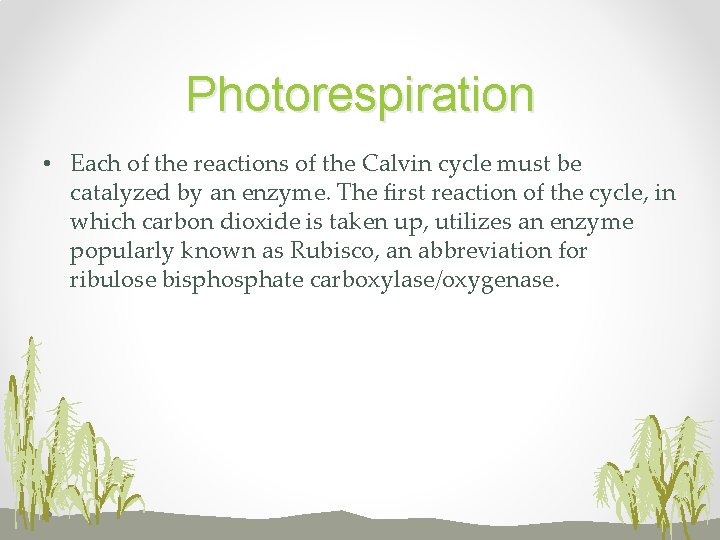 Photorespiration

• Each of the reactions of the Calvin cycle must be catalyzed by an enzyme. The first reaction of the cycle, in which carbon dioxide is taken up, utilizes an enzyme popularly known as Rubisco, an abbreviation for ribulose bisphosphate carboxylase/oxygenase.